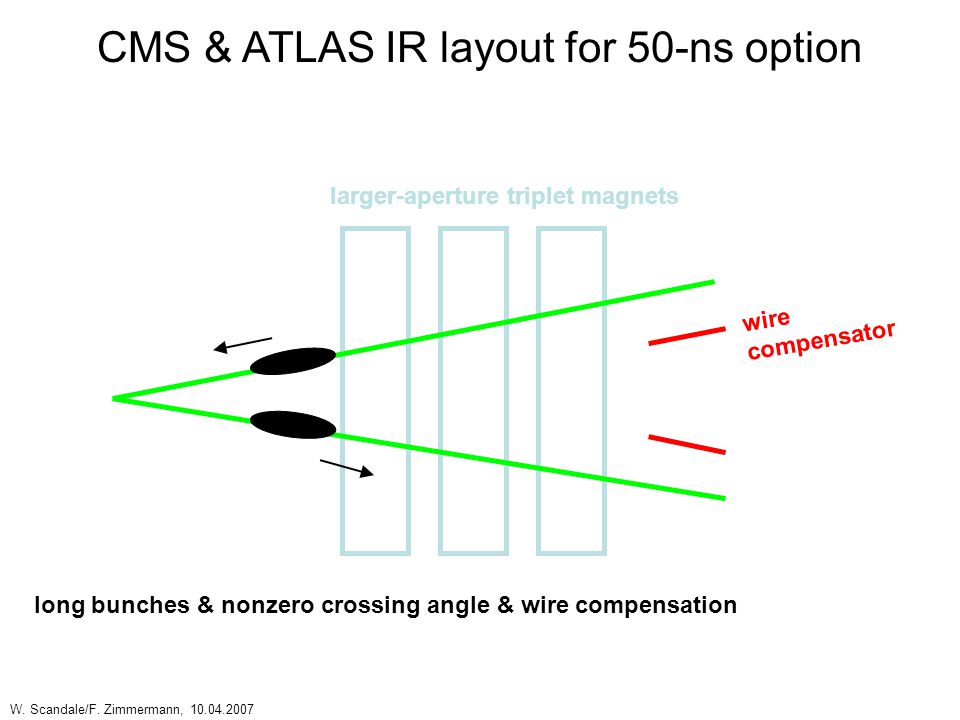 CMS & ATLAS IR layout for 50-ns option

larger-aperture triplet magnets

wire compensator

long bunches & nonzero crossing angle & wire compensation

W. Scandale/F. Zimmermann, 10.04.2007